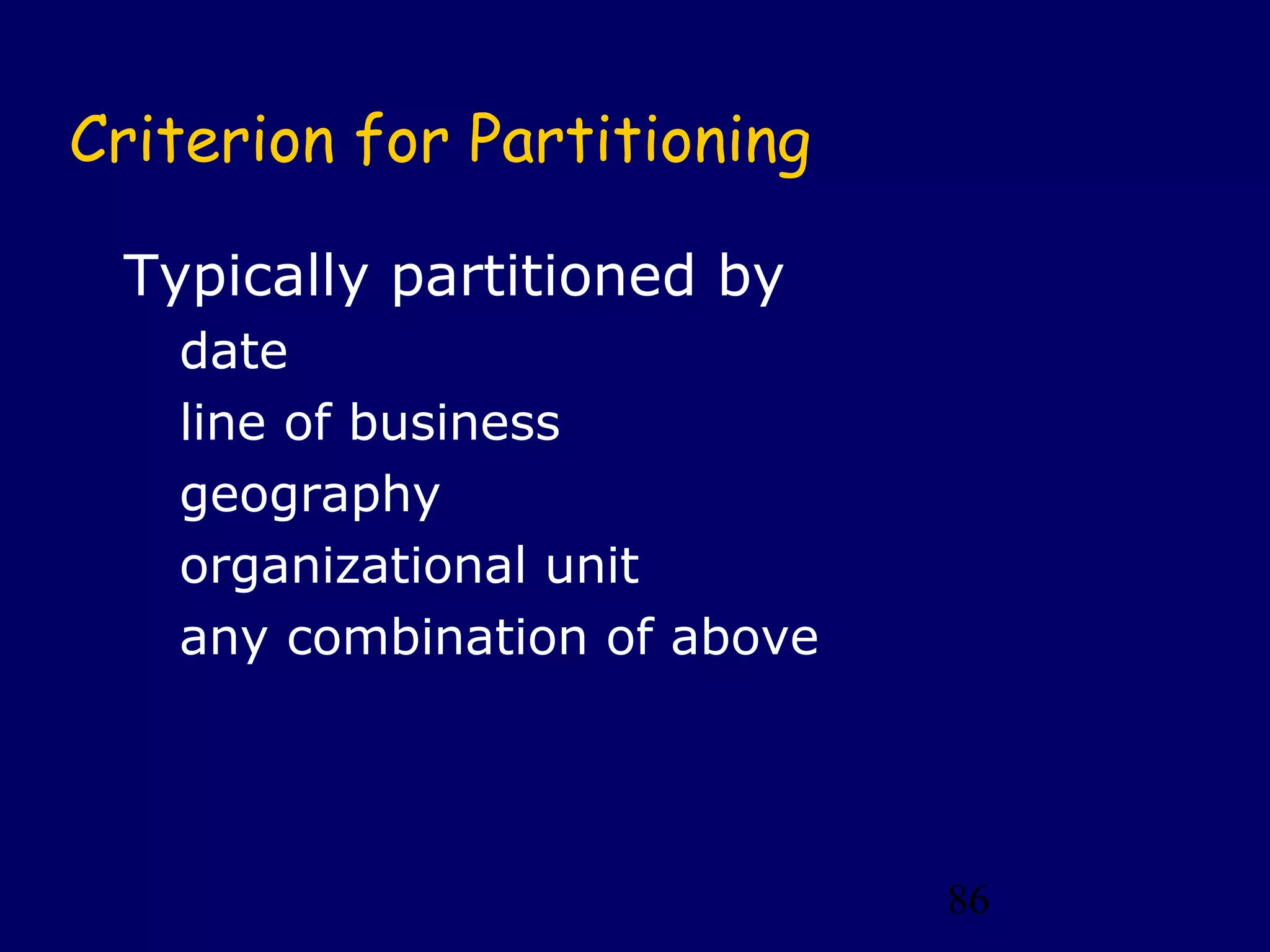 Criterion for Partitioning

Typically partitioned by
date
line of business
geography
organizational unit
any combination of above

86